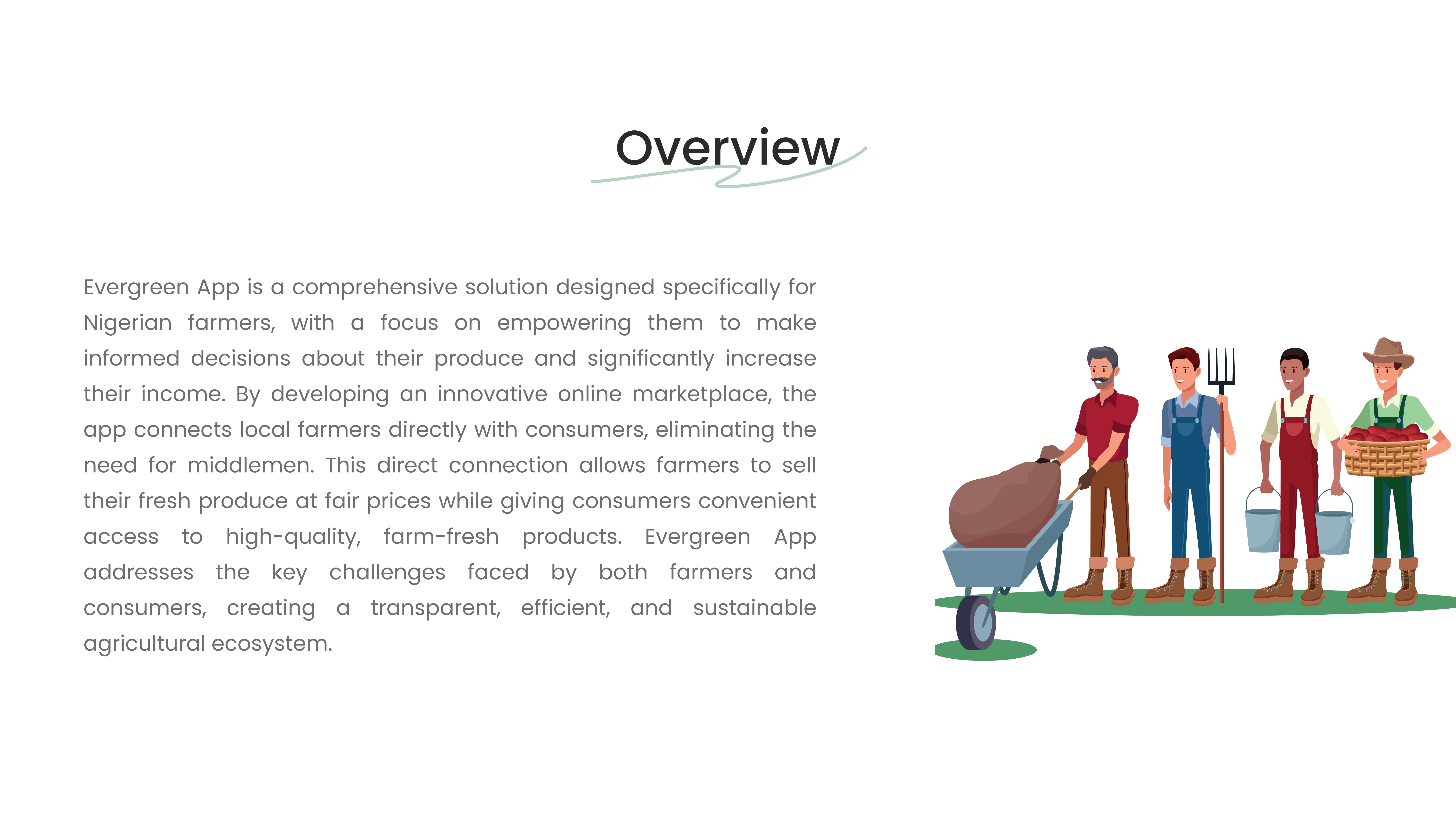 Overview

Evergreen App is a comprehensive solution designed specifically for Nigerian farmers, with a focus on empowering them to make informed decisions about their produce and significantly increase their income. By developing an innovative online marketplace, the app connects local farmers directly with consumers, eliminating the need for middlemen. This direct connection allows farmers to sell their fresh produce at fair prices while giving consumers convenient access to high-quality, farm-fresh products. Evergreen App addresses the key challenges faced by both farmers and consumers, creating a transparent, efficient, and sustainable agricultural ecosystem.